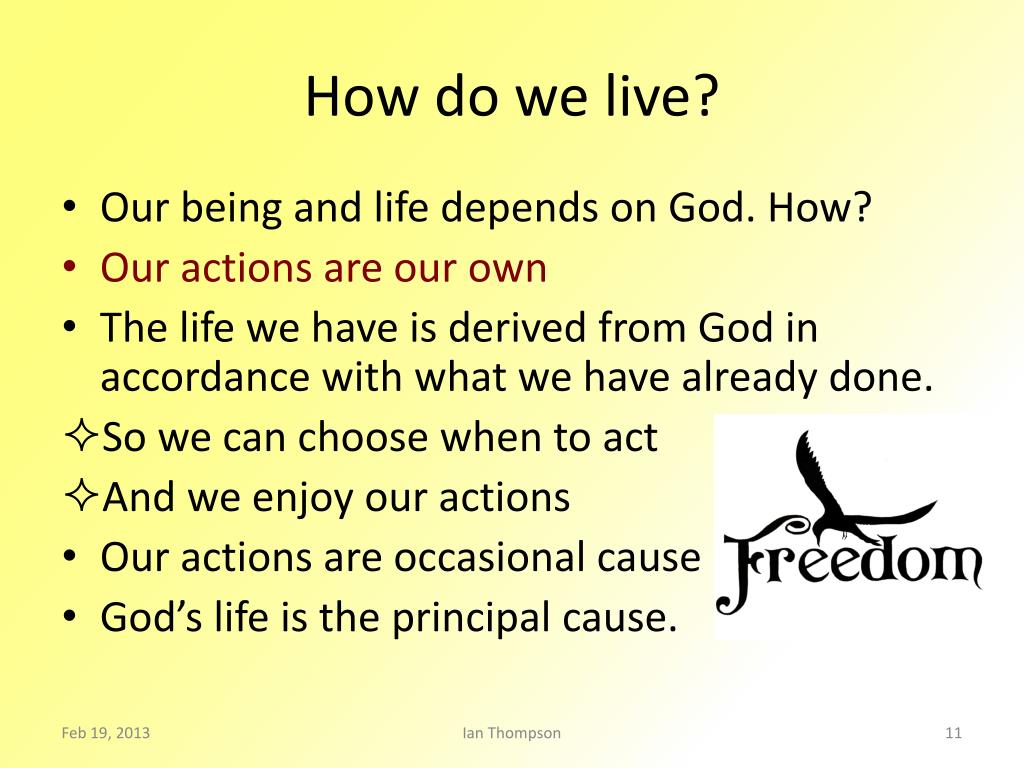 How do we live?

• Our being and life depends on God. How?
• Our actions are our own
• The life we have is derived from God in accordance with what we have already done.
✧So we can choose when to act
✧And we enjoy our actions
• Our actions are occasional cause
• God's life is the principal cause.

Freedom

Feb 19, 2013
Ian Thompson
11